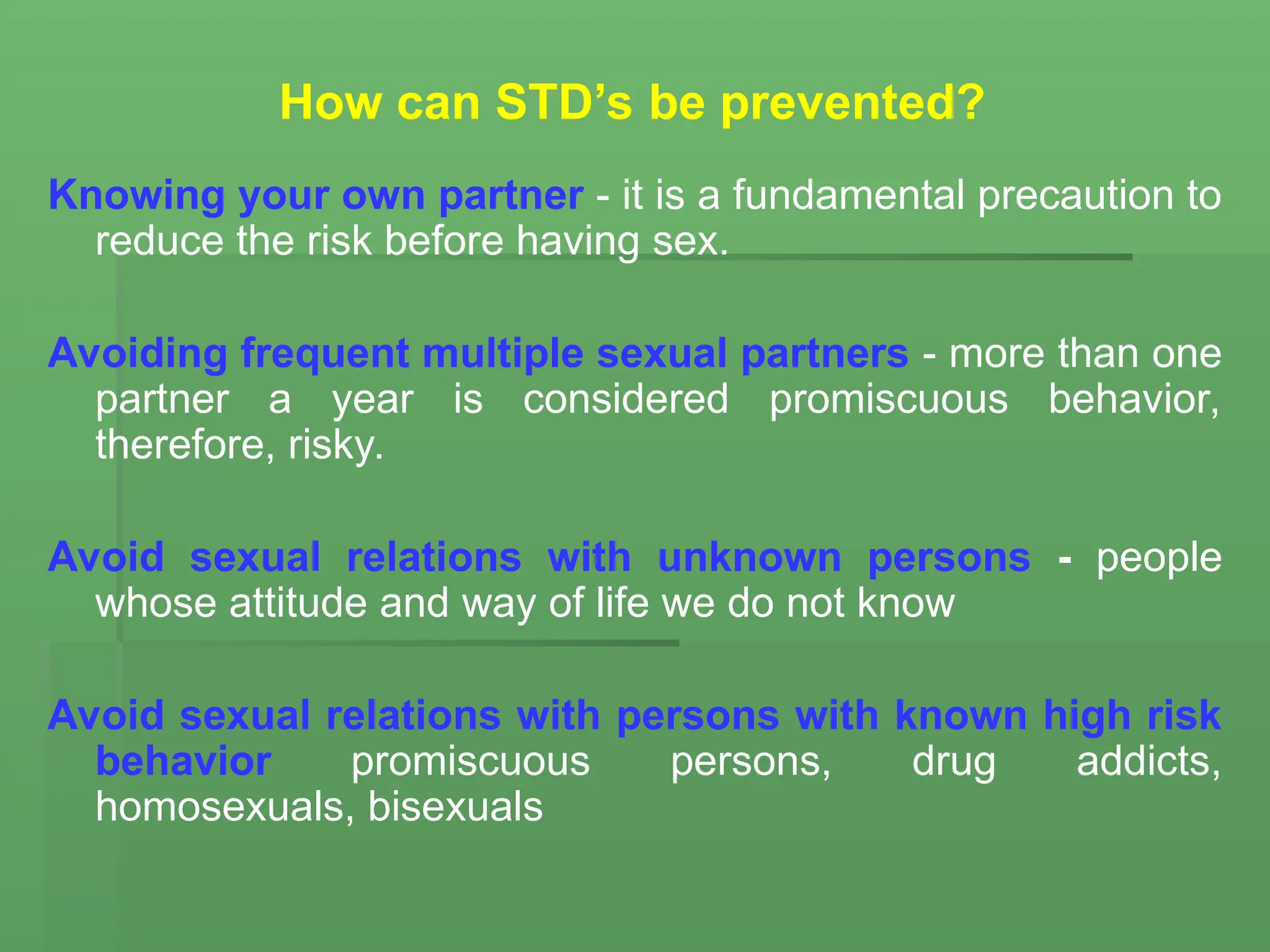 How can STD’s be prevented?

Knowing your own partner - it is a fundamental precaution to reduce the risk before having sex.

Avoiding frequent multiple sexual partners - more than one partner a year is considered promiscuous behavior, therefore, risky.

Avoid sexual relations with unknown persons - people whose attitude and way of life we do not know

Avoid sexual relations with persons with known high risk behavior promiscuous persons, drug addicts, homosexuals, bisexuals